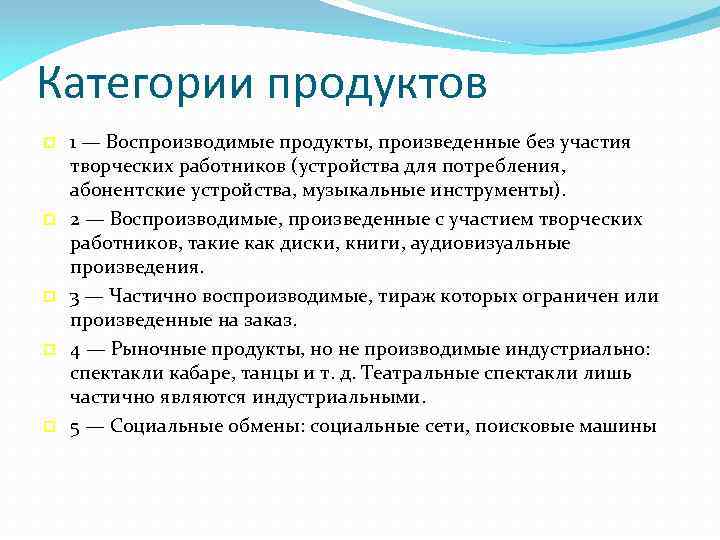 Категории продуктов

1 — Воспроизводимые продукты, произведенные без участия творческих работников (устройства для потребления, абонентские устройства, музыкальные инструменты).

2 — Воспроизводимые, произведенные с участием творческих работников, такие как диски, книги, аудиовизуальные произведения.

3 — Частично воспроизводимые, тираж которых ограничен или произведенные на заказ.

4 — Рыночные продукты, но не производимые индустриально: спектакли кабаре, танцы и т. д. Театральные спектакли лишь частично являются индустриальными.

5 — Социальные обмены: социальные сети, поисковые машины